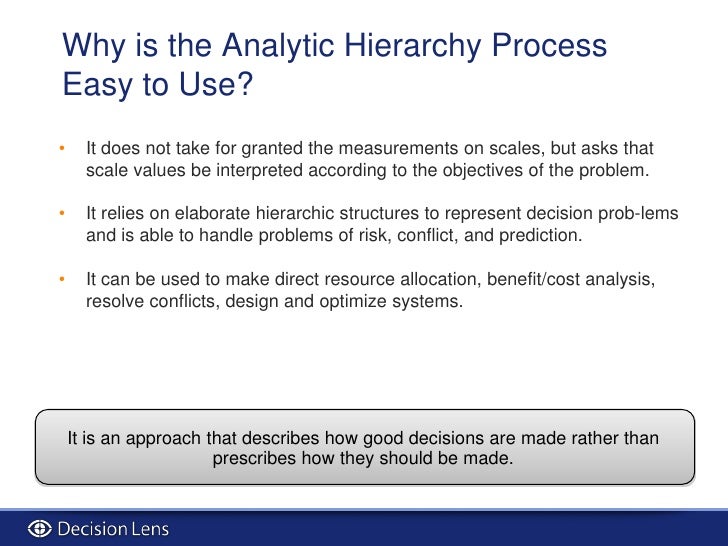 Why is the Analytic Hierarchy Process Easy to Use?

• It does not take for granted the measurements on scales, but asks that scale values be interpreted according to the objectives of the problem.

• It relies on elaborate hierarchic structures to represent decision prob-lems and is able to handle problems of risk, conflict, and prediction.

• It can be used to make direct resource allocation, benefit/cost analysis, resolve conflicts, design and optimize systems.

It is an approach that describes how good decisions are made rather than prescribes how they should be made.

Decision Lens